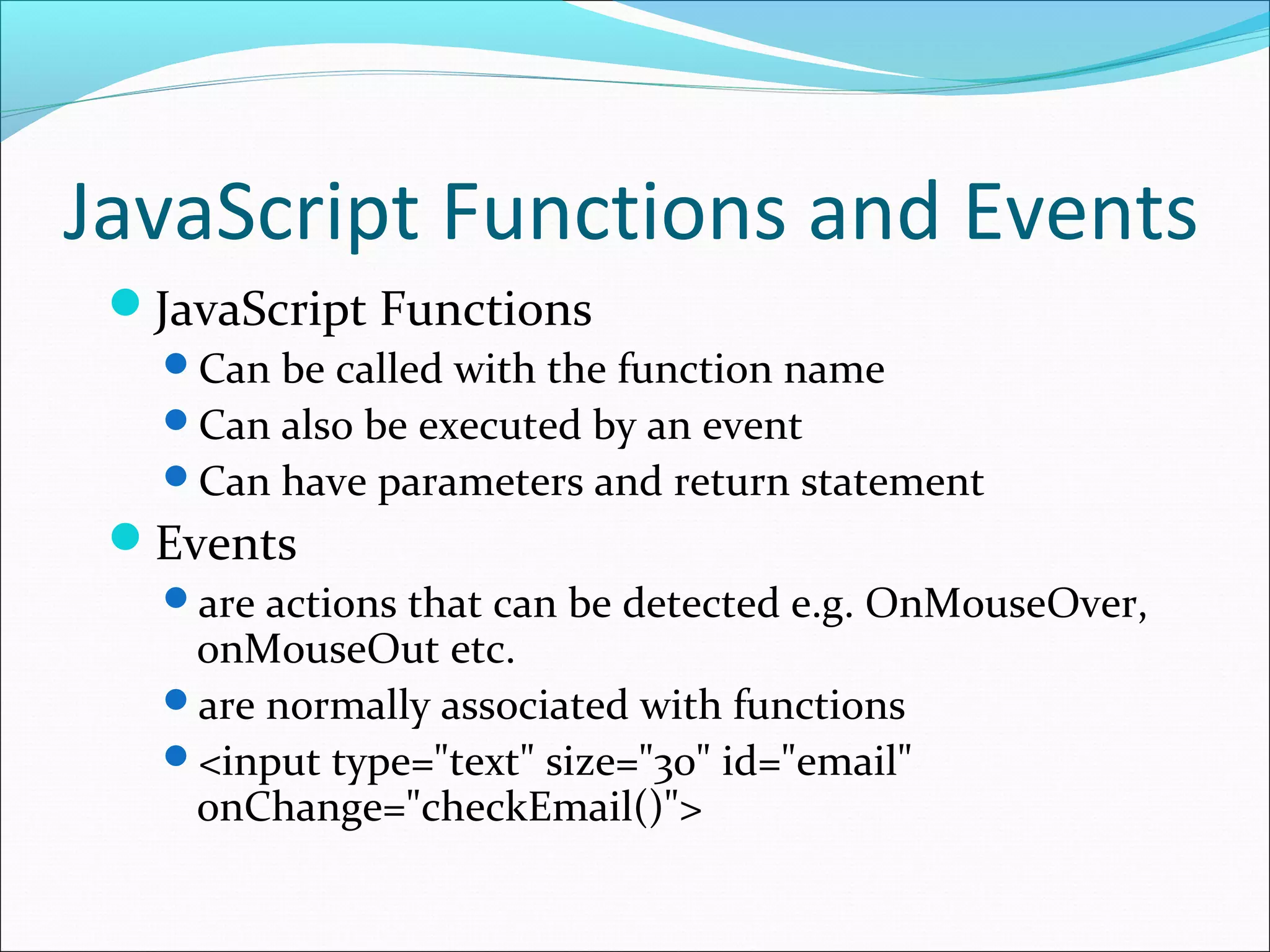 JavaScript Functions and Events

- JavaScript Functions
  - Can be called with the function name
  - Can also be executed by an event
  - Can have parameters and return statement
- Events
  - are actions that can be detected e.g. OnMouseOver, onMouseOut etc.
  - are normally associated with functions
  - <input type="text" size="30" id="email" onChange="checkEmail()">